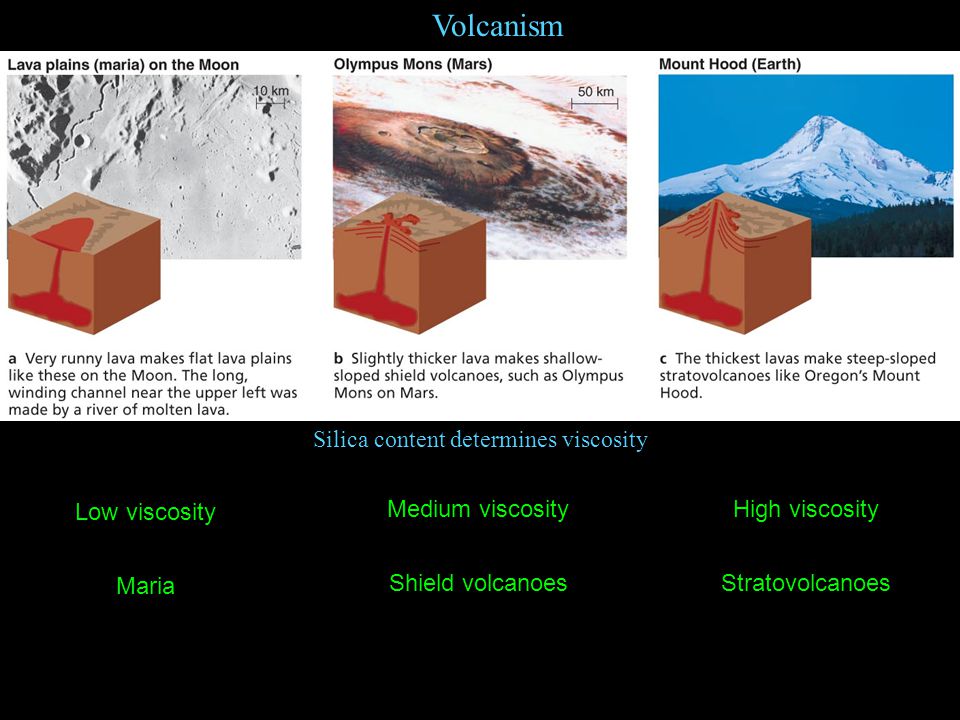 Volcanism

Lava plains (maria) on the Moon

10 km

a Very runny lava makes flat lava plains like these on the Moon. The long, winding channel near the upper left was made by a river of molten lava.

Olympus Mons (Mars)

50 km

b Slightly thicker lava makes shallow-sloped shield volcanoes, such as Olympus Mons on Mars.

Mount Hood (Earth)

c The thickest lavas make steep-sloped stratovolcanoes like Oregon's Mount Hood.

Silica content determines viscosity

Low viscosity

Maria

Medium viscosity

Shield volcanoes

High viscosity

Stratovolcanoes